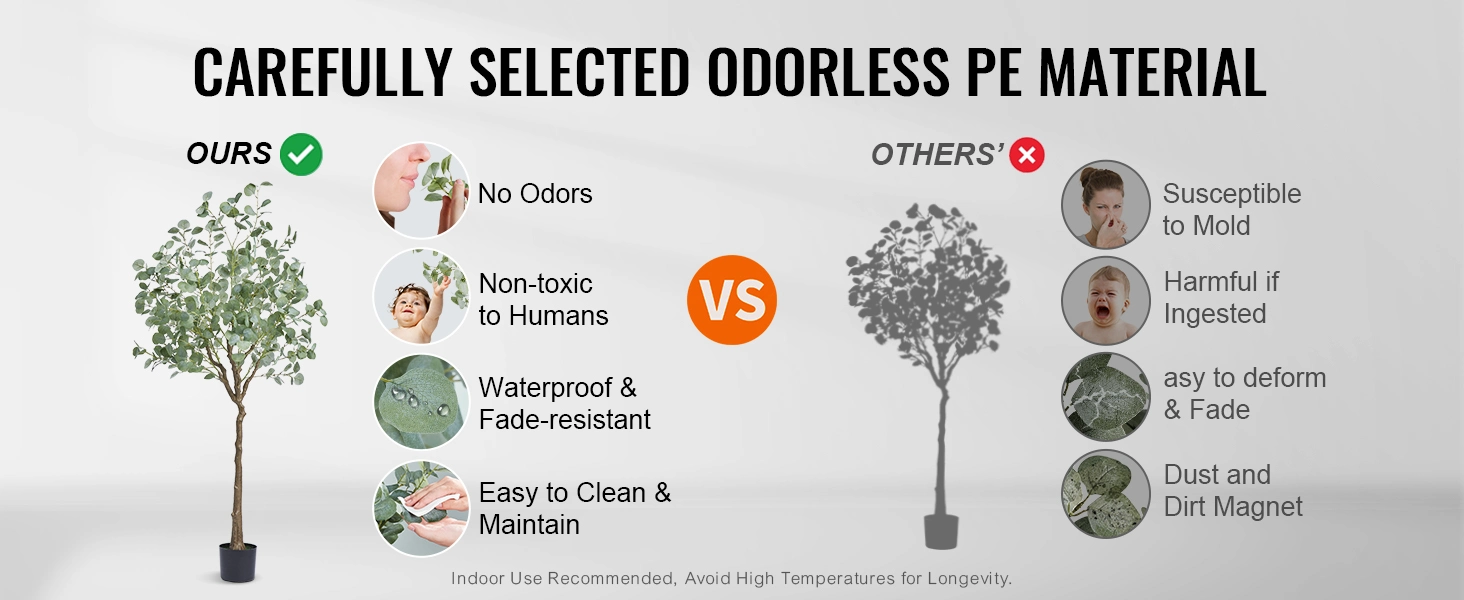 CAREFULLY SELECTED ODORLESS PE MATERIAL

OURS

No Odors

Non-toxic to Humans

Waterproof & Fade-resistant

Easy to Clean & Maintain

VS

OTHERS'

Susceptible to Mold

Harmful if Ingested

asy to deform & Fade

Dust and Dirt Magnet

Indoor Use Recommended, Avoid High Temperatures for Longevity.